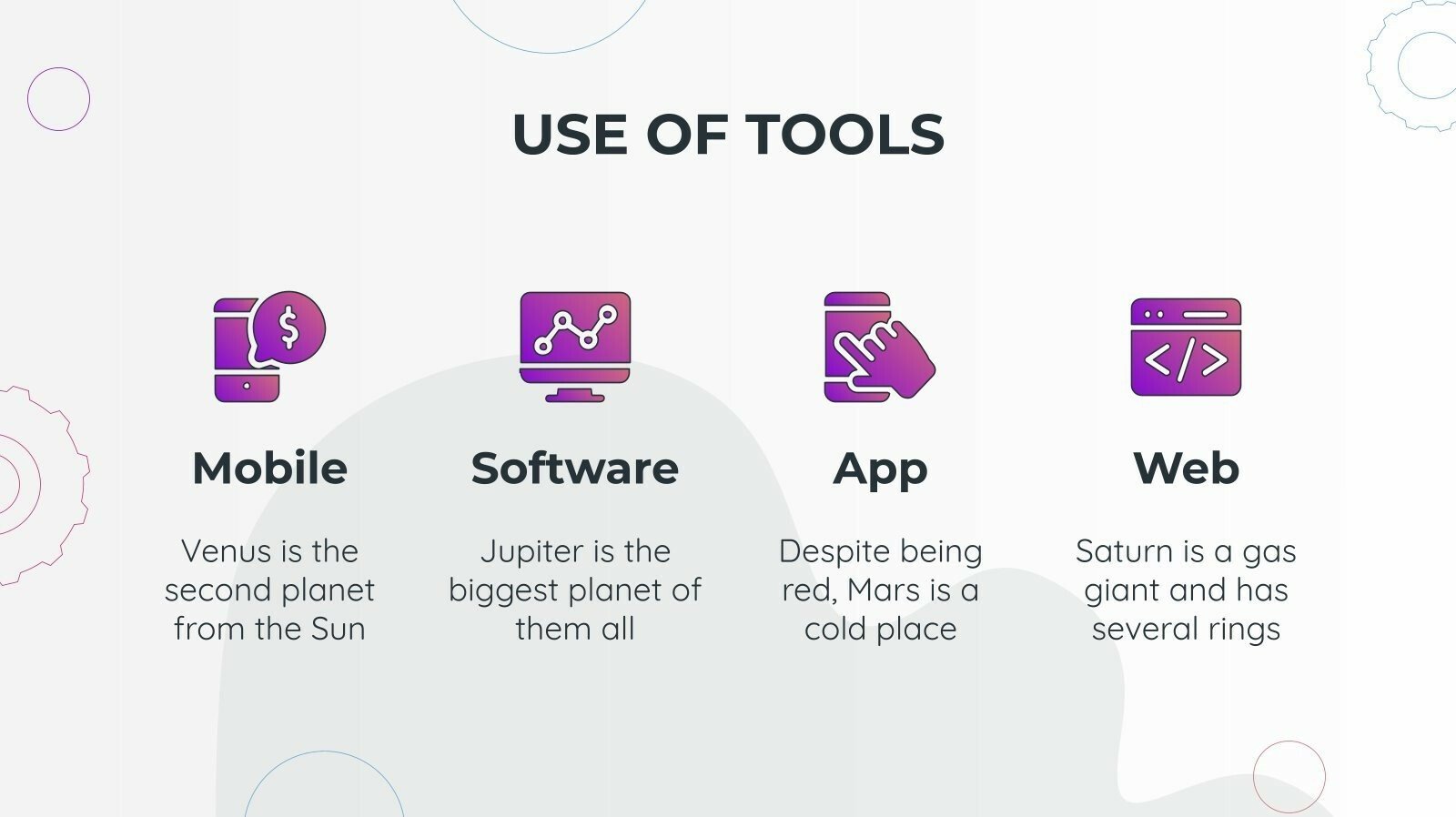 USE OF TOOLS

Mobile

Venus is the second planet from the Sun

Software

Jupiter is the biggest planet of them all

App

Despite being red, Mars is a cold place

Web

Saturn is a gas giant and has several rings